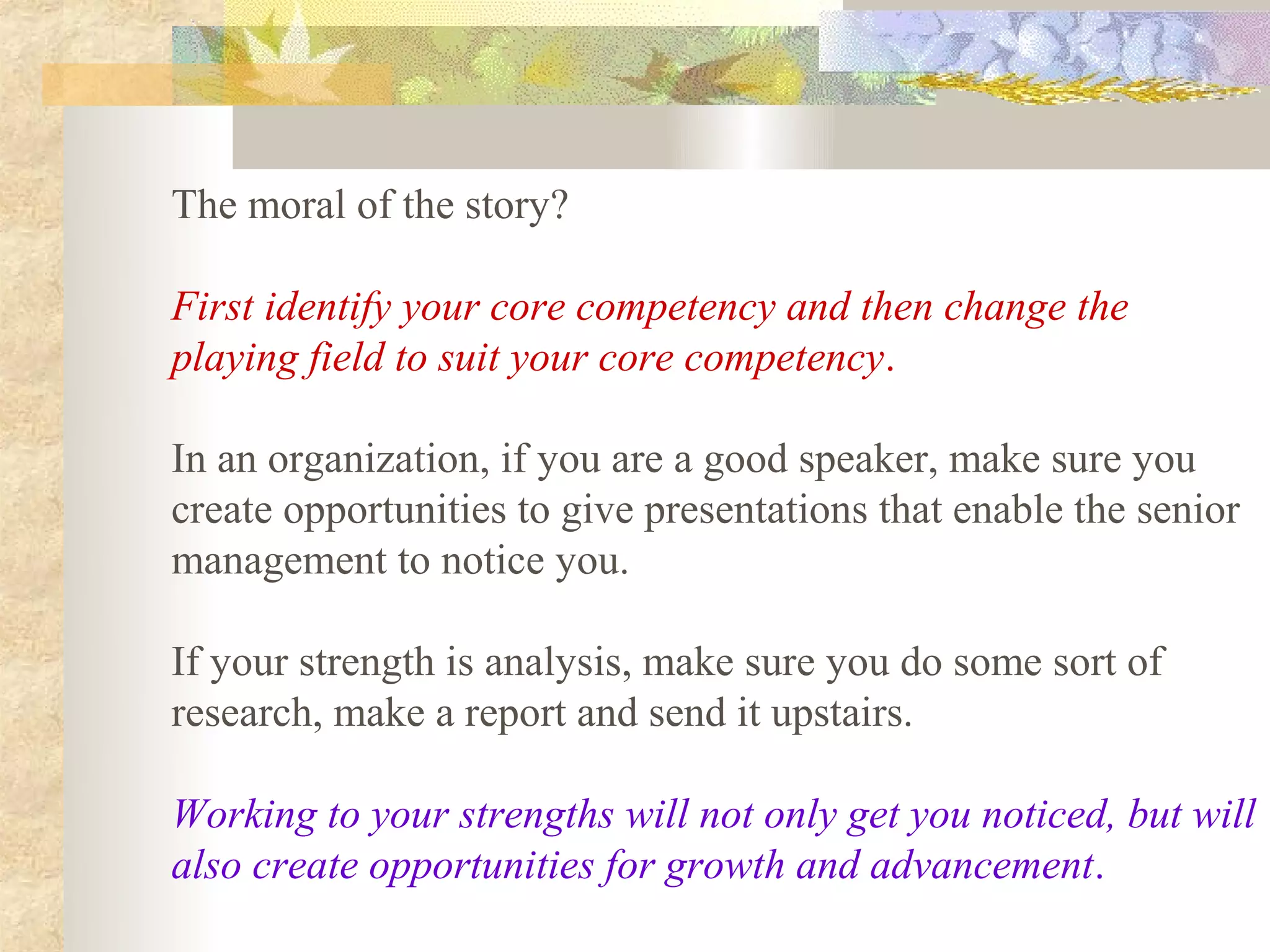 The moral of the story?

First identify your core competency and then change the playing field to suit your core competency.

In an organization, if you are a good speaker, make sure you create opportunities to give presentations that enable the senior management to notice you.

If your strength is analysis, make sure you do some sort of research, make a report and send it upstairs.

Working to your strengths will not only get you noticed, but will also create opportunities for growth and advancement.